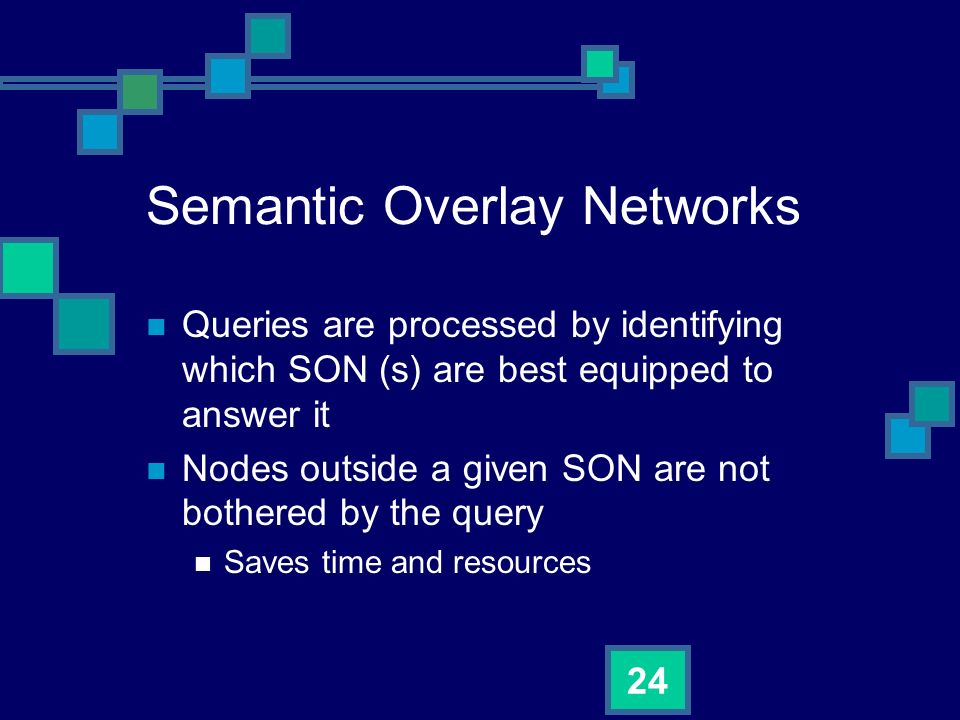 Semantic Overlay Networks

- Queries are processed by identifying which SON (s) are best equipped to answer it
- Nodes outside a given SON are not bothered by the query
  - Saves time and resources

24